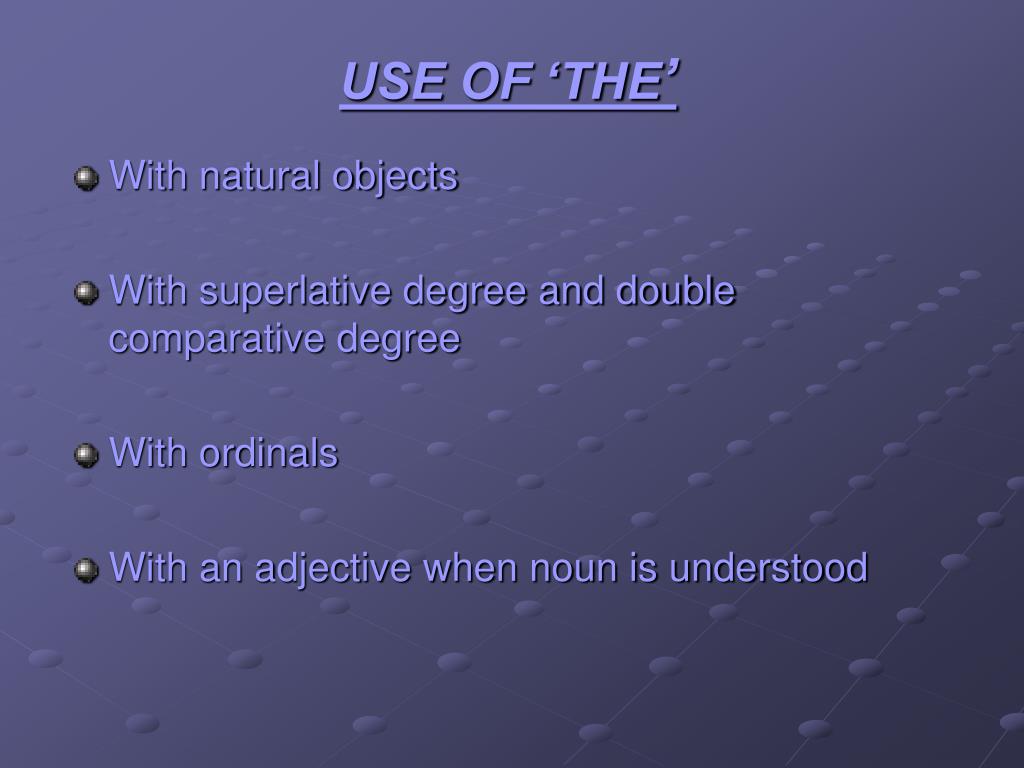 USE OF ‘THE’

With natural objects

With superlative degree and double comparative degree

With ordinals

With an adjective when noun is understood